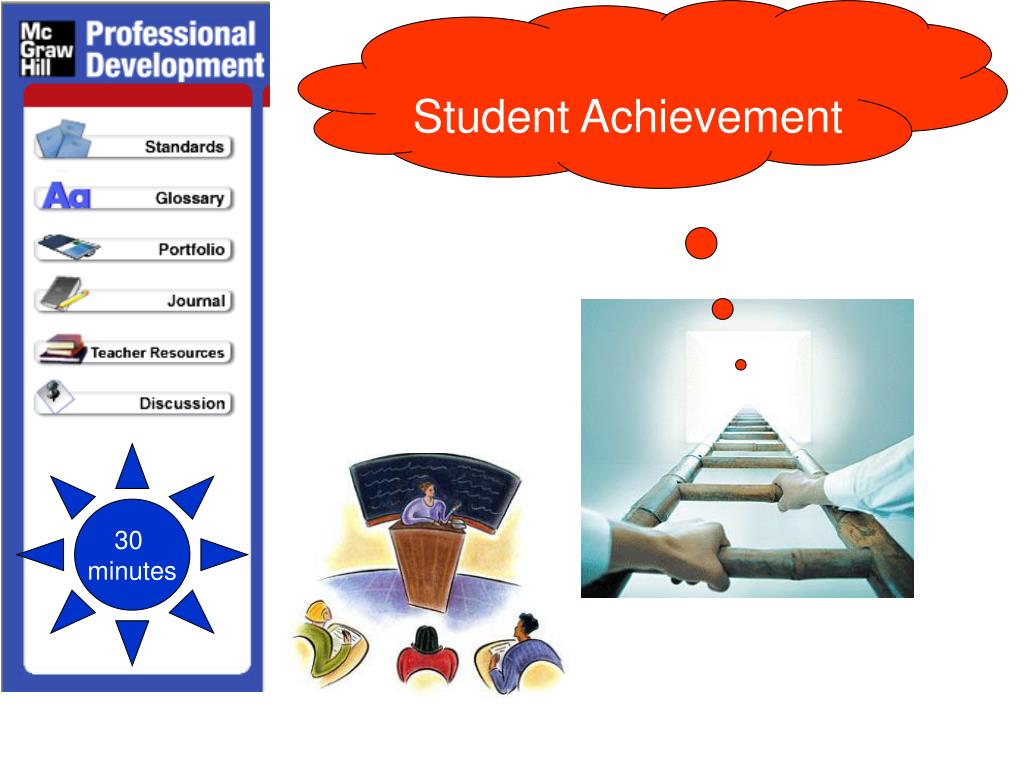 Mc Graw Hill Professional Development

Standards

Aa Glossary

Portfolio

Journal

Teacher Resources

Discussion

30 minutes

Student Achievement